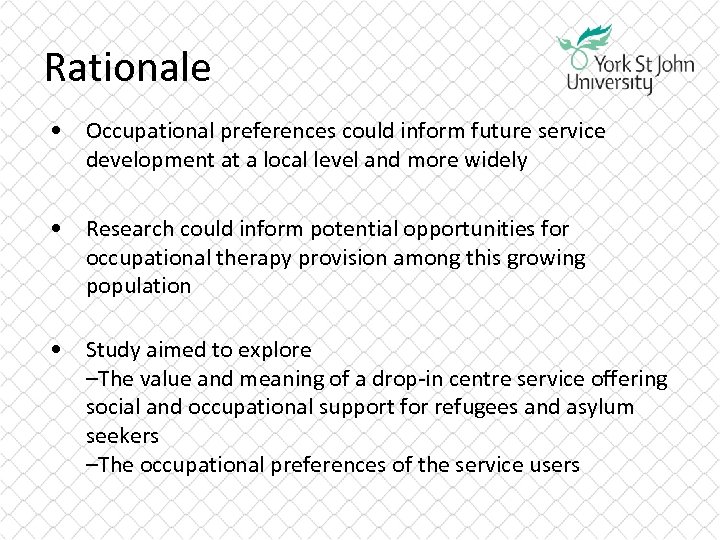 Rationale

York St John University

• Occupational preferences could inform future service development at a local level and more widely

• Research could inform potential opportunities for occupational therapy provision among this growing population

• Study aimed to explore
–The value and meaning of a drop-in centre service offering social and occupational support for refugees and asylum seekers
–The occupational preferences of the service users